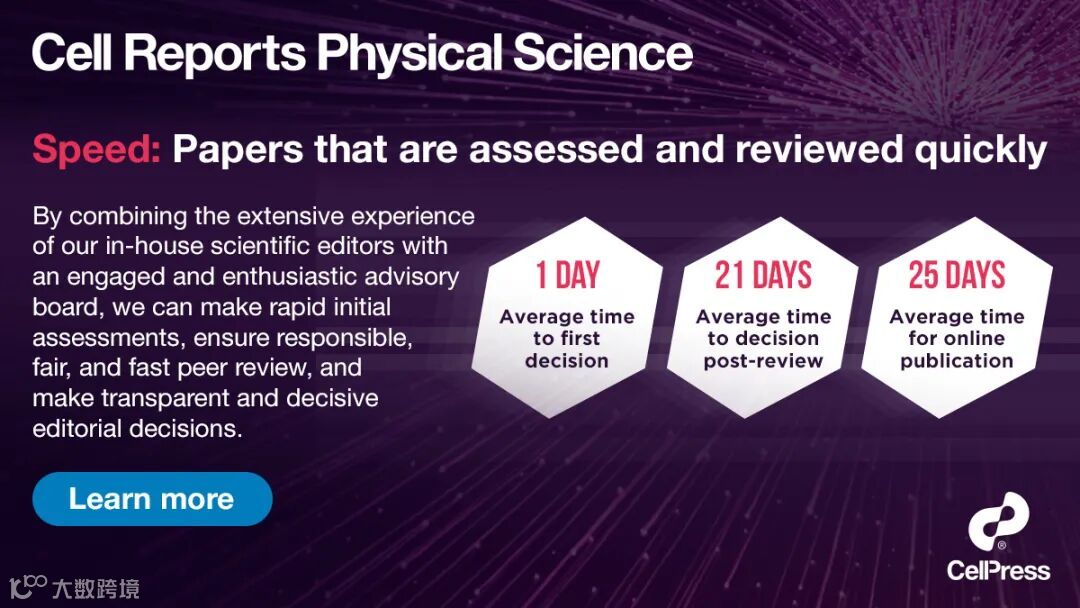 Cell Reports Physical Science

Speed: Papers that are assessed and reviewed quickly

By combining the extensive experience of our in-house scientific editors with an engaged and enthusiastic advisory board, we can make rapid initial assessments, ensure responsible, fair, and fast peer review, and make transparent and decisive editorial decisions.

1 DAY
Average time to first decision

21 DAYS
Average time to decision post-review

25 DAYS
Average time for online publication

Learn more

CellPress

大数跨境